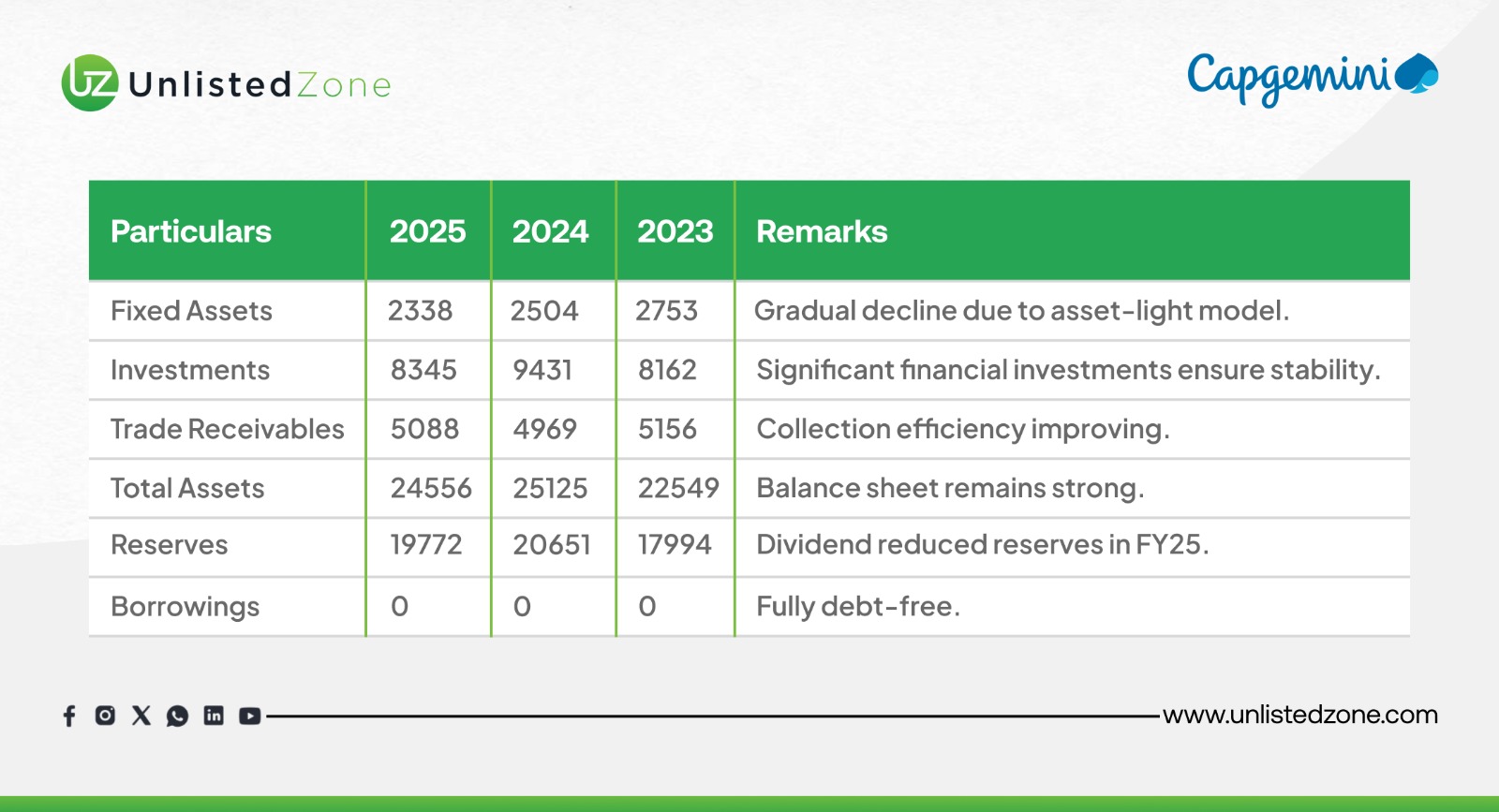 UZ UnlistedZone

Capgemini

| Particulars | 2025 | 2024 | 2023 | Remarks |
|---|---|---|---|---|
| Fixed Assets | 2338 | 2504 | 2753 | Gradual decline due to asset-light model. |
| Investments | 8345 | 9431 | 8162 | Significant financial investments ensure stability. |
| Trade Receivables | 5088 | 4969 | 5156 | Collection efficiency improving. |
| Total Assets | 24556 | 25125 | 22549 | Balance sheet remains strong. |
| Reserves | 19772 | 20651 | 17994 | Dividend reduced reserves in FY25. |
| Borrowings | 0 | 0 | 0 | Fully debt-free. |

www.unlistedzone.com